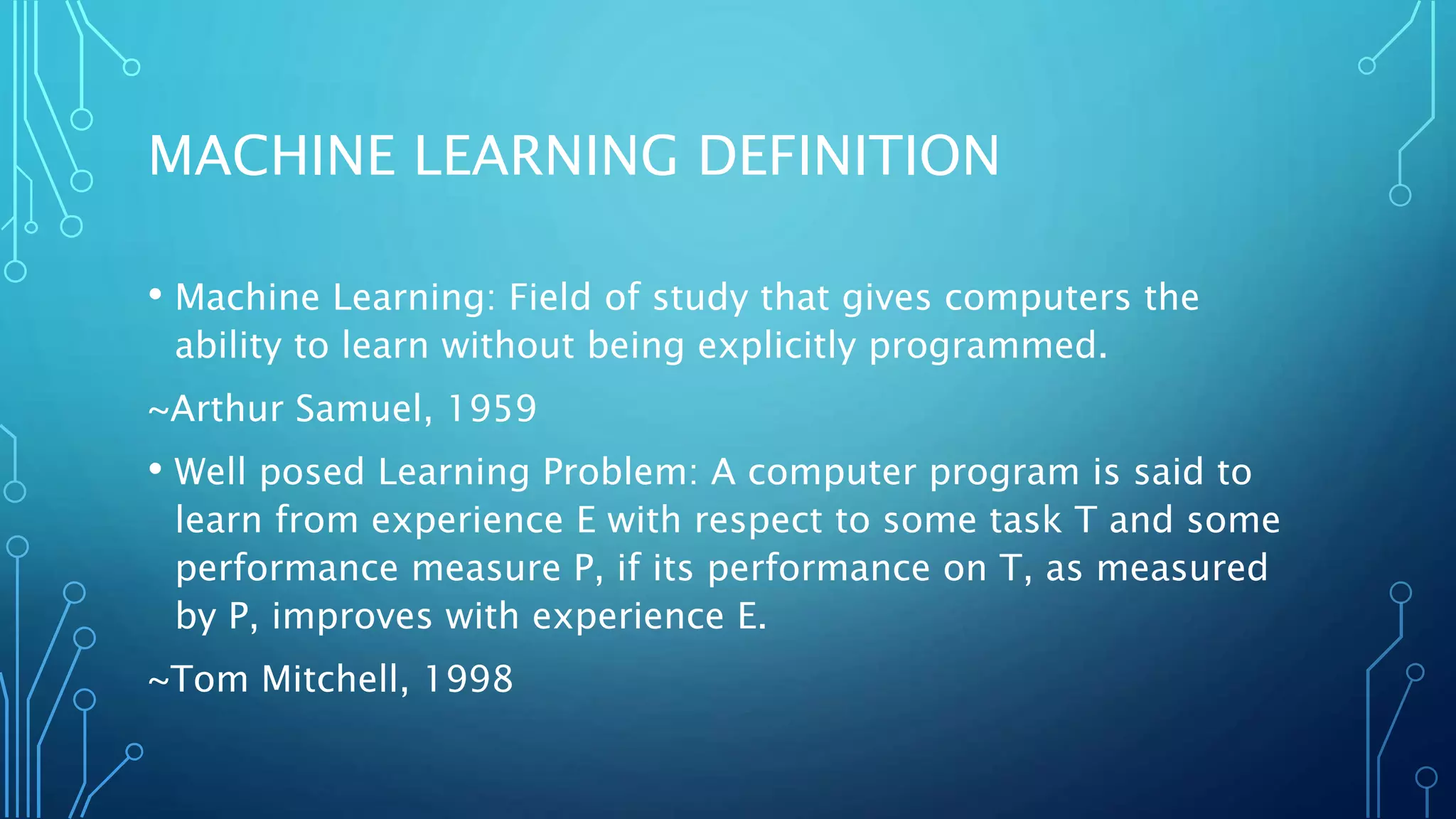 MACHINE LEARNING DEFINITION

• Machine Learning: Field of study that gives computers the ability to learn without being explicitly programmed.

~Arthur Samuel, 1959

• Well posed Learning Problem: A computer program is said to learn from experience E with respect to some task T and some performance measure P, if its performance on T, as measured by P, improves with experience E.

~Tom Mitchell, 1998